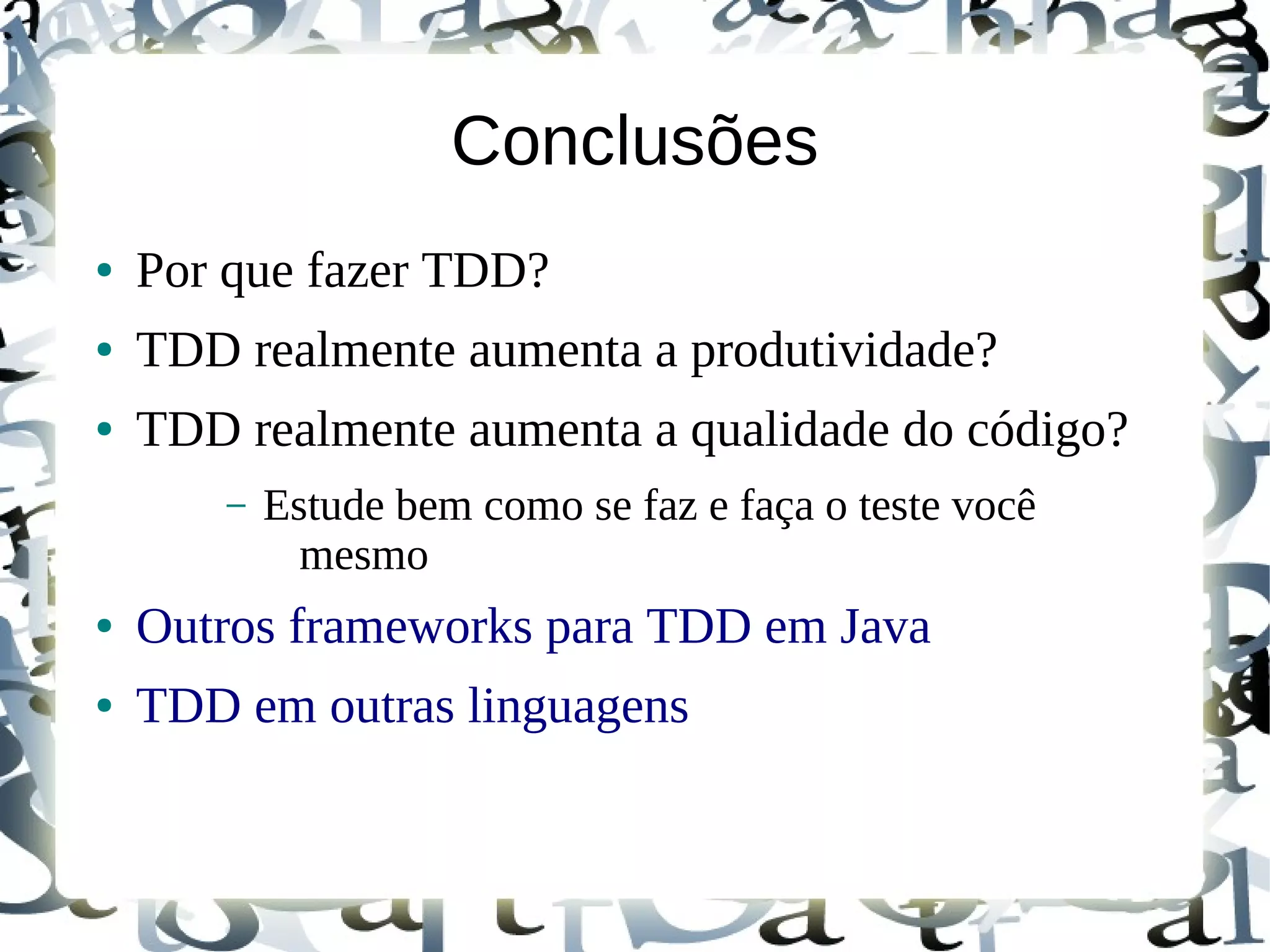 Conclusões

• Por que fazer TDD?
• TDD realmente aumenta a produtividade?
• TDD realmente aumenta a qualidade do código?
– Estude bem como se faz e faça o teste você mesmo
• Outros frameworks para TDD em Java
• TDD em outras linguagens